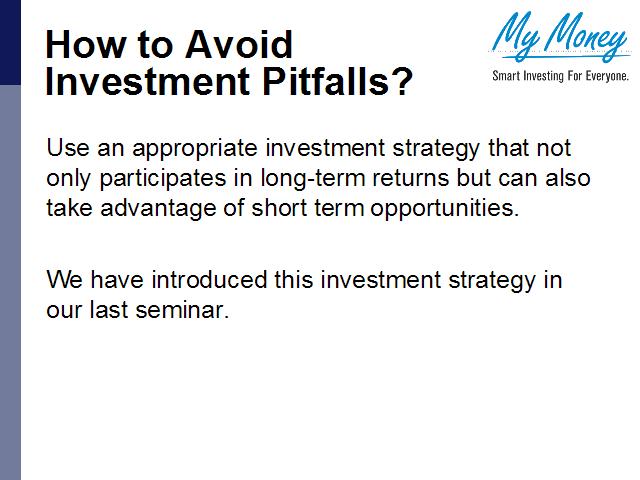 How to Avoid Investment Pitfalls?

My Money
Smart Investing For Everyone.

Use an appropriate investment strategy that not only participates in long-term returns but can also take advantage of short term opportunities.

We have introduced this investment strategy in our last seminar.